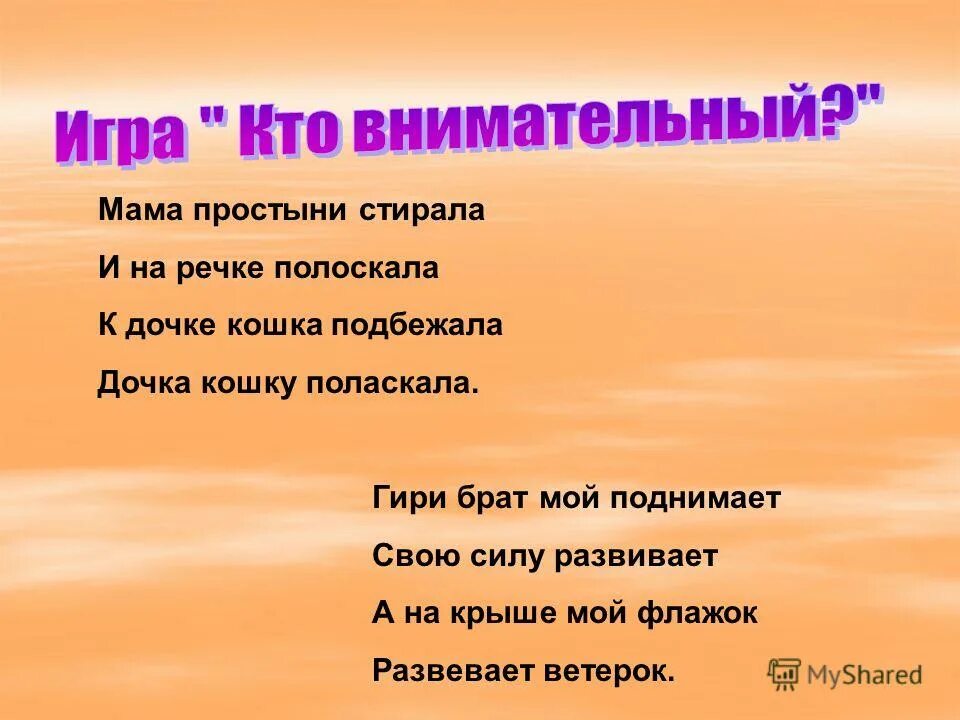 Игра " Кто внимательный?"

Мама простыни стирала
И на речке полоскала
К дочке кошка подбежала
Дочка кошку поласкала.

Гири брат мой поднимает
Свою силу развивает
А на крыше мой флажок
Развевает ветерок.

MyShared